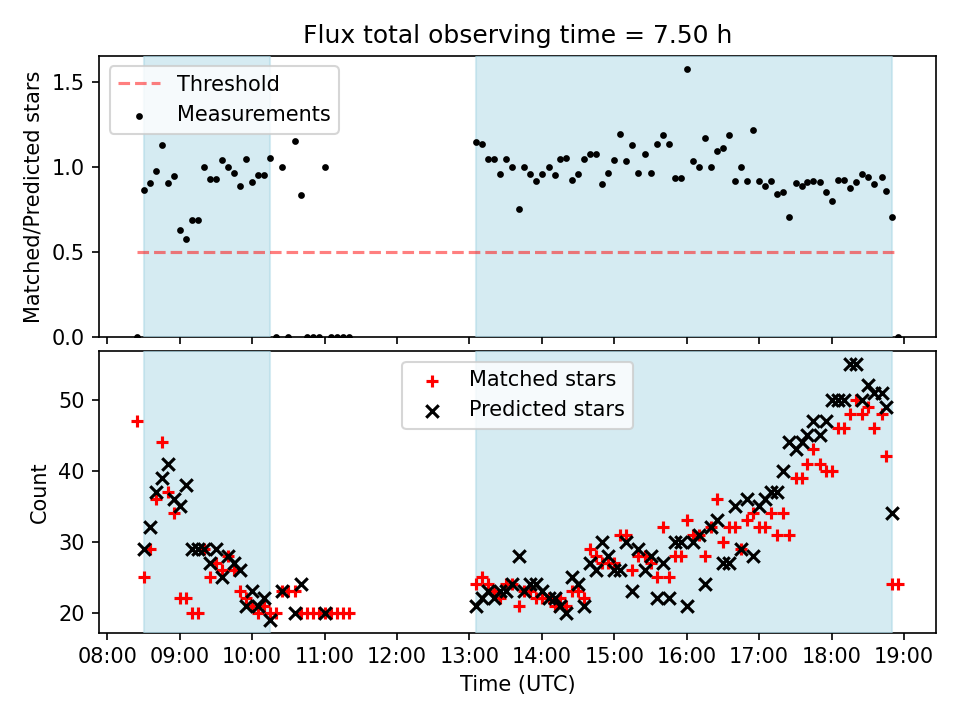 Flux total observing time = 7.50 h

Threshold
Measurements

Matched/Predicted stars

1.5
1.0
0.5
0.0

Matched stars
Predicted stars

Count

50
40
30
20

08:00 09:00 10:00 11:00 12:00 13:00 14:00 15:00 16:00 17:00 18:00 19:00

Time (UTC)